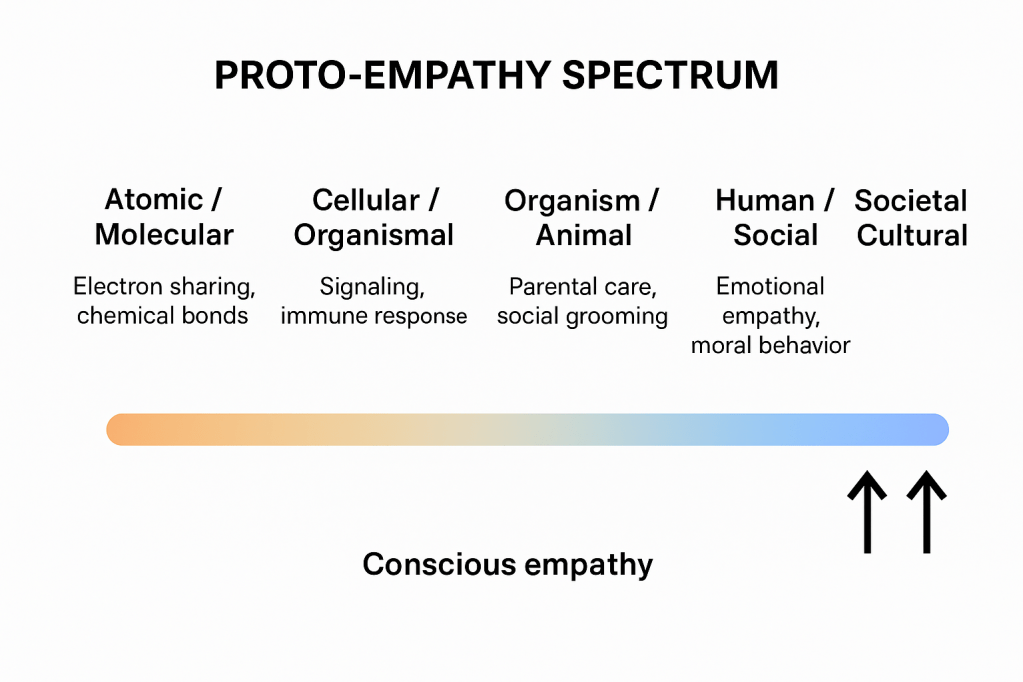 PROTO-EMPATHY SPECTRUM

Atomic / Molecular

Electron sharing, chemical bonds

Cellular / Organismal

Signaling, immune response

Organism / Animal

Parental care, social grooming

Human / Social

Emotional empathy, moral behavior

Societal Cultural

Conscious empathy